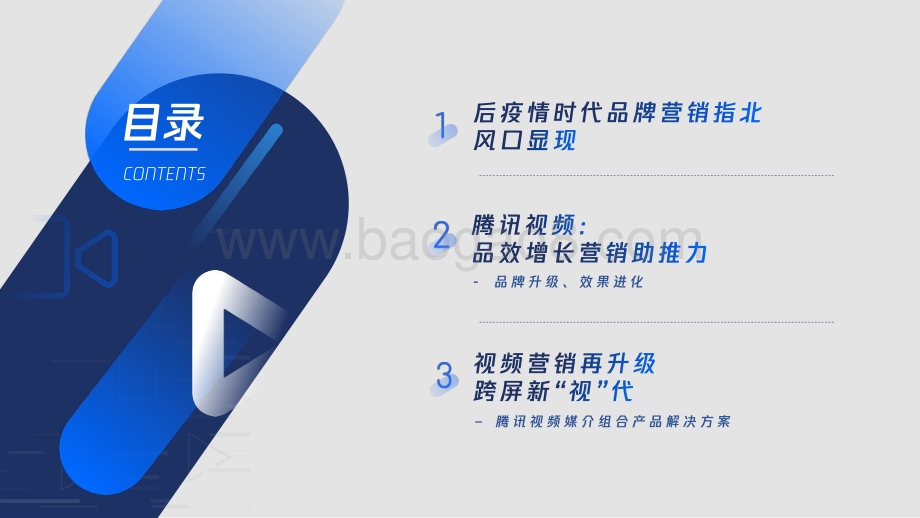 目录
CONTENTS

1 后疫情时代品牌营销指北
风口显现

2 腾讯视频：
品效增长营销助推力
- 品牌升级、效果进化

3 视频营销再升级
跨屏新“视”代
- 腾讯视频媒介组合产品解决方案

www.baogao.com